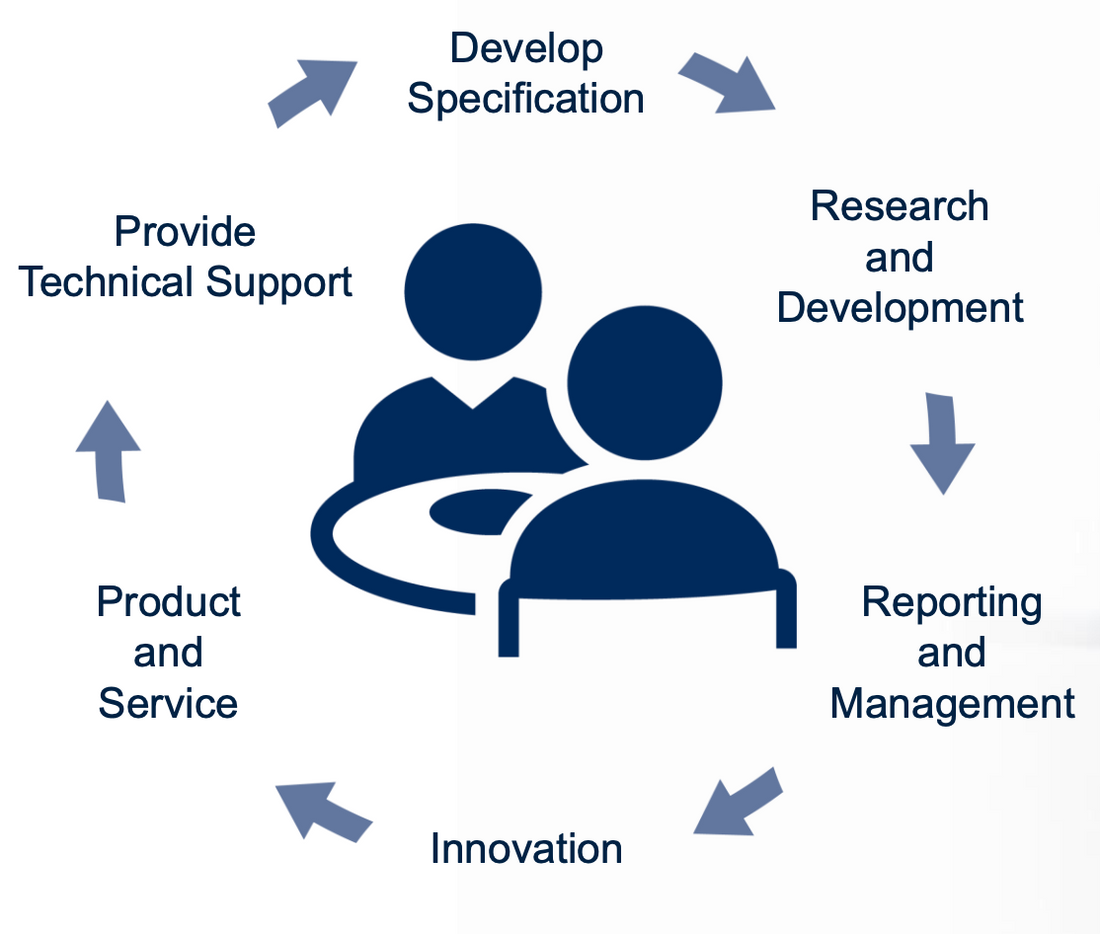 Develop Specification

Research and Development

Reporting and Management

Innovation

Product and Service

Provide Technical Support